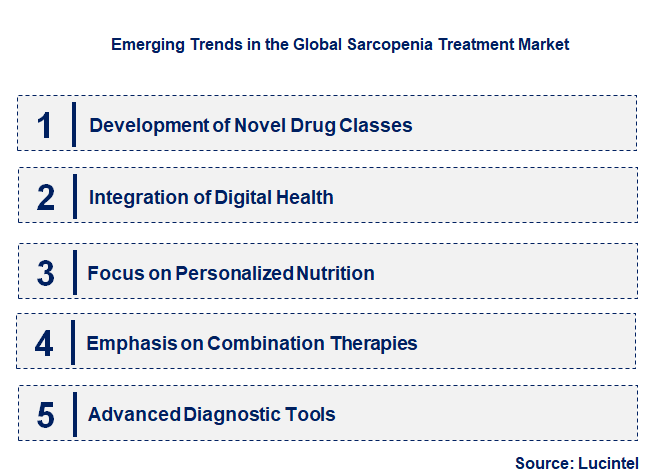 Emerging Trends in the Global Sarcopenia Treatment Market

1 Development of Novel Drug Classes

2 Integration of Digital Health

3 Focus on Personalized Nutrition

4 Emphasis on Combination Therapies

5 Advanced Diagnostic Tools

Source: Lucintel